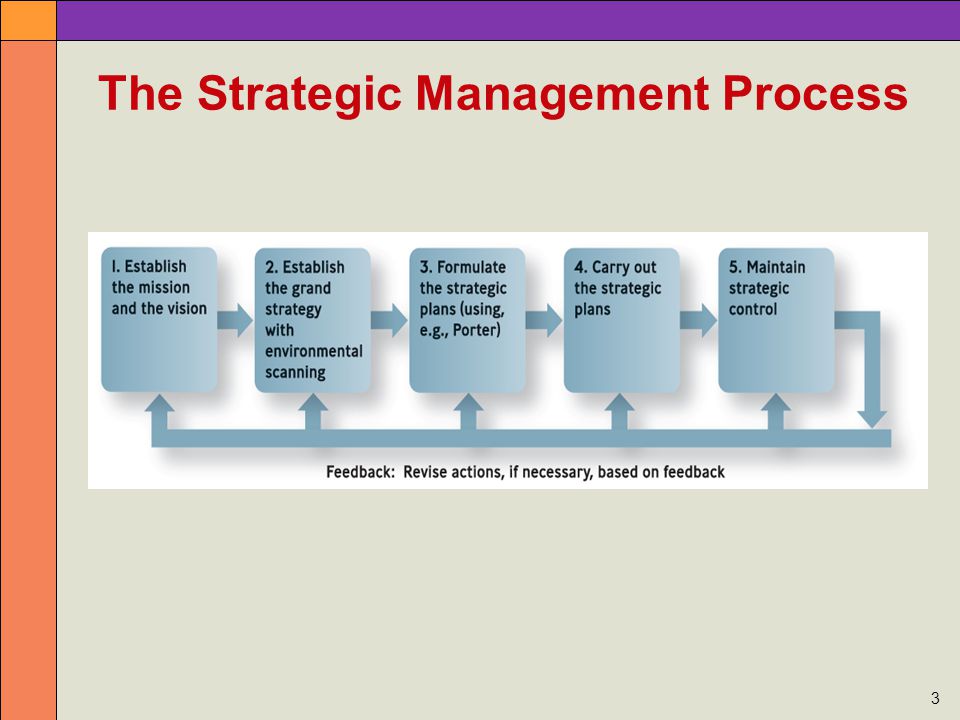 The Strategic Management Process

I. Establish the mission and the vision

2. Establish the grand strategy with environmental scanning

3. Formulate the strategic plans (using, e.g., Porter)

4. Carry out the strategic plans

5. Maintain strategic control

Feedback: Revise actions, if necessary, based on feedback

3